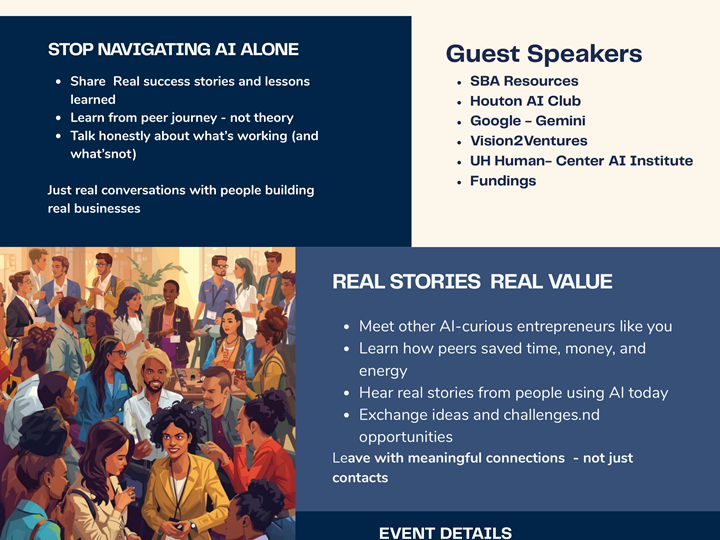 STOP NAVIGATING AI ALONE

- Share  Real success stories and lessons learned
- Learn from peer journey - not theory
- Talk honestly about what's working (and what'snot)

Just real conversations with people building real businesses

Guest Speakers

- SBA Resources
- Houton AI Club
- Google - Gemini
- Vision2Ventures
- UH Human- Center AI Institute
- Fundings

REAL STORIES  REAL VALUE

- Meet other AI-curious entrepreneurs like you
- Learn how peers saved time, money, and energy
- Hear real stories from people using AI today
- Exchange ideas and challenges.nd opportunities

Leave with meaningful connections  - not just contacts

EVENT DETAILS